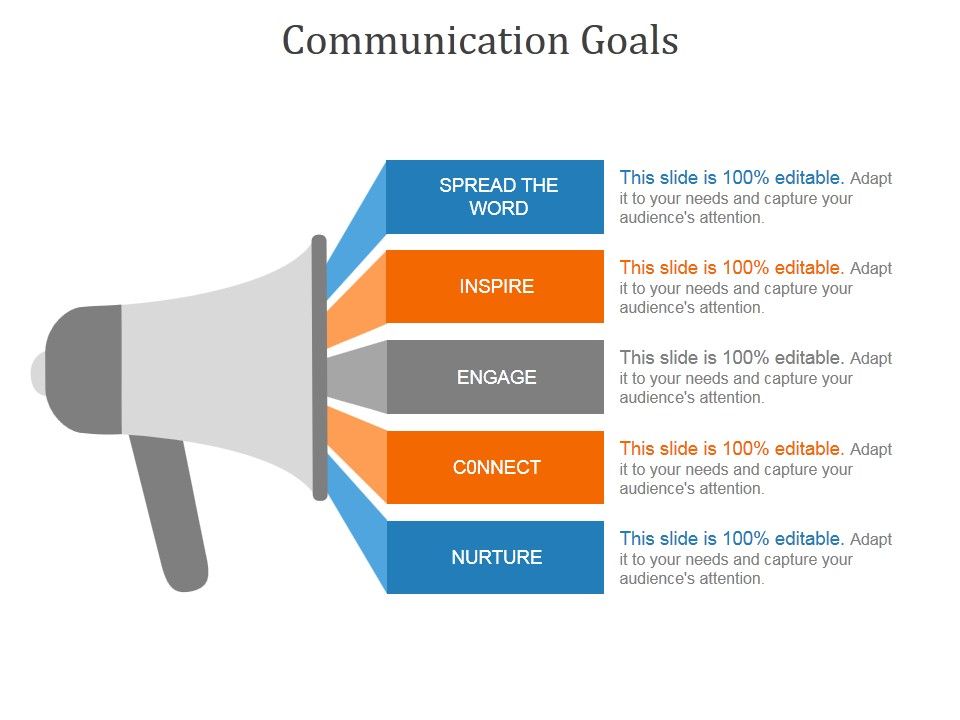 Communication Goals

SPREAD THE WORD

This slide is 100% editable. Adapt it to your needs and capture your audience's attention.

INSPIRE

This slide is 100% editable. Adapt it to your needs and capture your audience's attention.

ENGAGE

This slide is 100% editable. Adapt it to your needs and capture your audience's attention.

C0NNECT

This slide is 100% editable. Adapt it to your needs and capture your audience's attention.

NURTURE

This slide is 100% editable. Adapt it to your needs and capture your audience's attention.